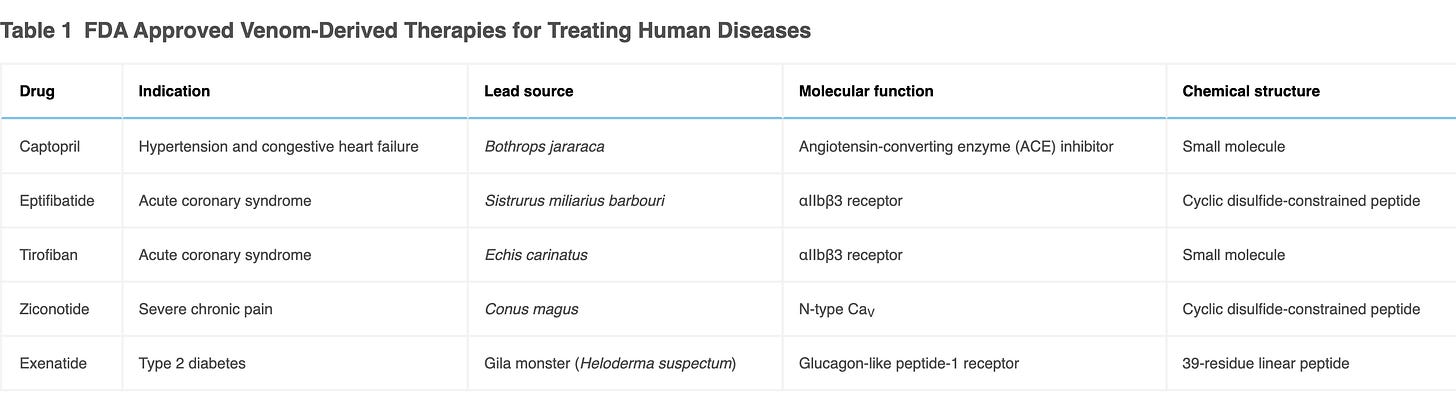 Table 1 FDA Approved Venom-Derived Therapies for Treating Human Diseases

| Drug | Indication | Lead source | Molecular function | Chemical structure |
|---|---|---|---|---|
| Captopril | Hypertension and congestive heart failure | Bothrops jararaca | Angiotensin-converting enzyme (ACE) inhibitor | Small molecule |
| Eptifibatide | Acute coronary syndrome | Sistrurus miliarius barbouri | αIIbβ3 receptor | Cyclic disulfide-constrained peptide |
| Tirofiban | Acute coronary syndrome | Echis carinatus | αIIbβ3 receptor | Small molecule |
| Ziconotide | Severe chronic pain | Conus magus | N-type $Ca_V$ | Cyclic disulfide-constrained peptide |
| Exenatide | Type 2 diabetes | Gila monster (Heloderma suspectum) | Glucagon-like peptide-1 receptor | 39-residue linear peptide |